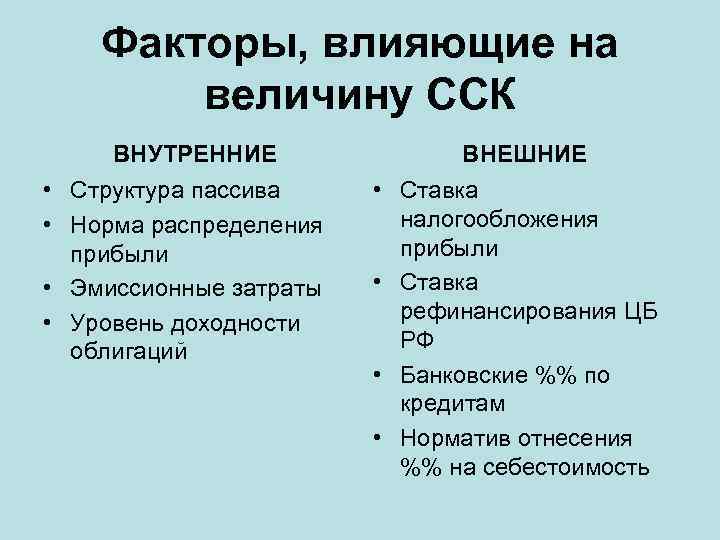 Факторы, влияющие на величину ССК

ВНУТРЕННИЕ

• Структура пассива
• Норма распределения прибыли
• Эмиссионные затраты
• Уровень доходности облигаций

ВНЕШНИЕ

• Ставка налогообложения прибыли
• Ставка рефинансирования ЦБ РФ
• Банковские %% по кредитам
• Норматив отнесения %% на себестоимость